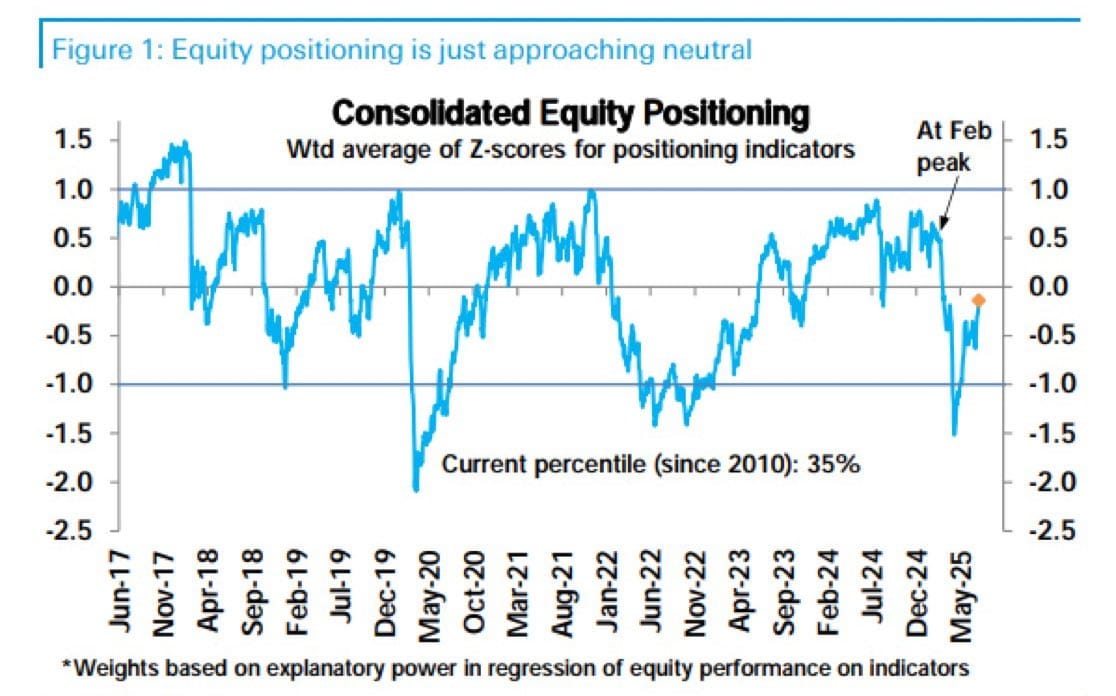 Figure 1: Equity positioning is just approaching neutral

Consolidated Equity Positioning
Wtd average of Z-scores for positioning indicators

At Feb peak

Current percentile (since 2010): 35%

1.5
1.0
0.5
0.0
-0.5
-1.0
-1.5
-2.0
-2.5

1.5
1.0
0.5
0.0
-0.5
-1.0
-1.5
-2.0
-2.5

Jun-17
Nov-17
Apr-18
Sep-18
Feb-19
Jul-19
Dec-19
May-20
Oct-20
Mar-21
Aug-21
Jan-22
Jun-22
Nov-22
Apr-23
Sep-23
Feb-24
Jul-24
Dec-24
May-25

*Weights based on explanatory power in regression of equity performance on indicators